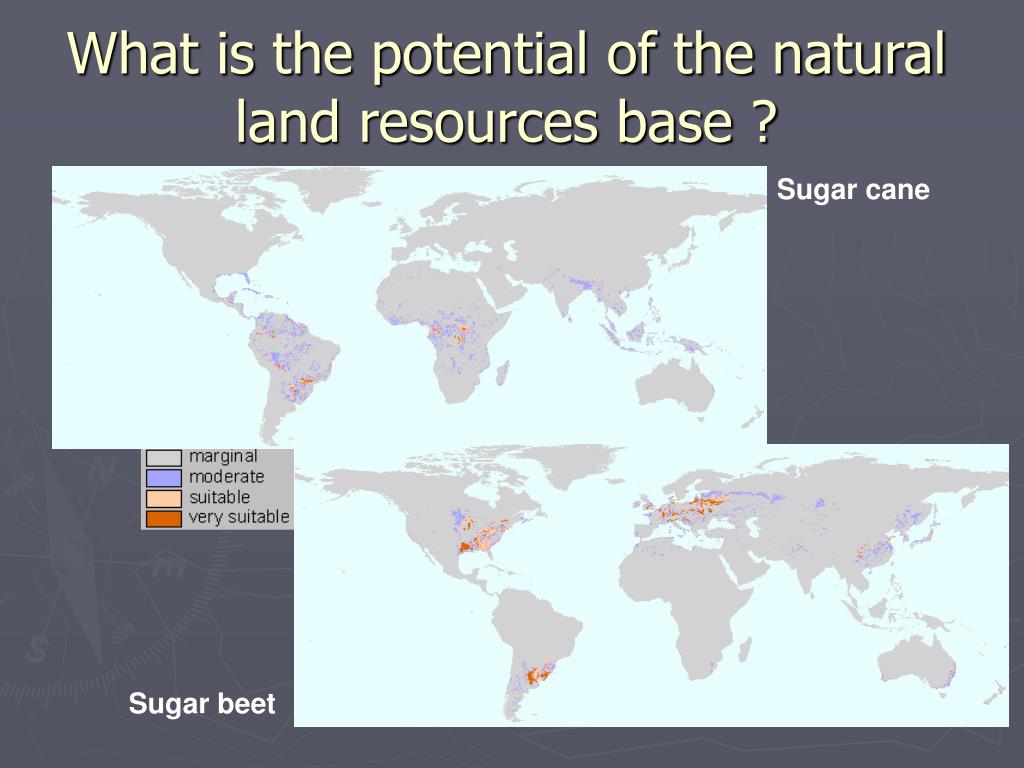 What is the potential of the natural land resources base ?

Sugar cane

marginal
moderate
suitable
very suitable

Sugar beet